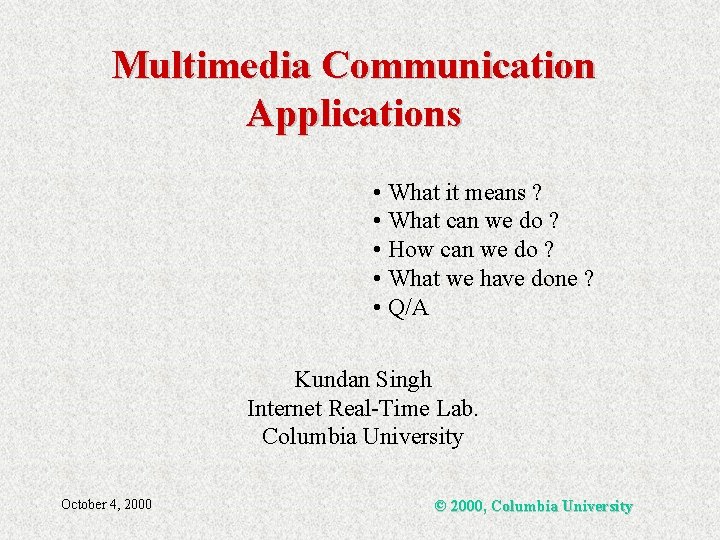 Multimedia Communication Applications

• What it means ?
• What can we do ?
• How can we do ?
• What we have done ?
• Q/A

Kundan Singh
Internet Real-Time Lab.
Columbia University

October 4, 2000

© 2000, Columbia University